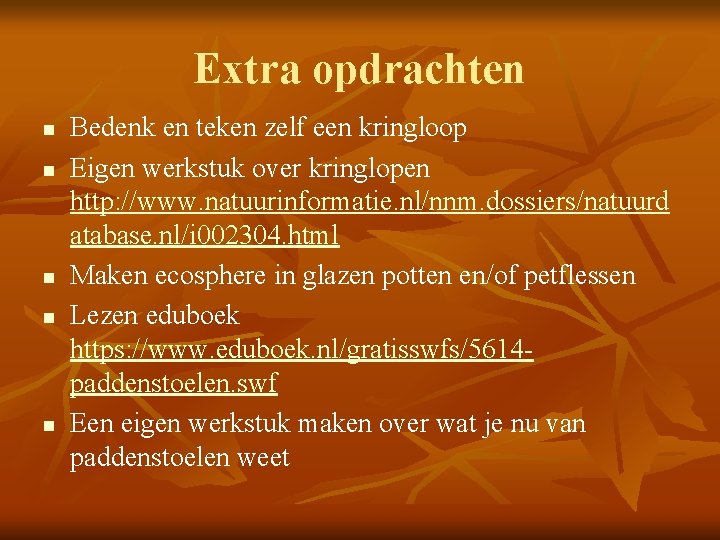 Extra opdrachten

- Bedenk en teken zelf een kringloop
- Eigen werkstuk over kringlopen http://www.natuurinformatie.nl/nnm.dossiers/natuurdatabase.nl/i002304.html
- Maken ecosphere in glazen potten en/of petflessen
- Lezen eduboek https://www.eduboek.nl/gratisswfs/5614-paddenstoelen.swf
- Een eigen werkstuk maken over wat je nu van paddenstoelen weet